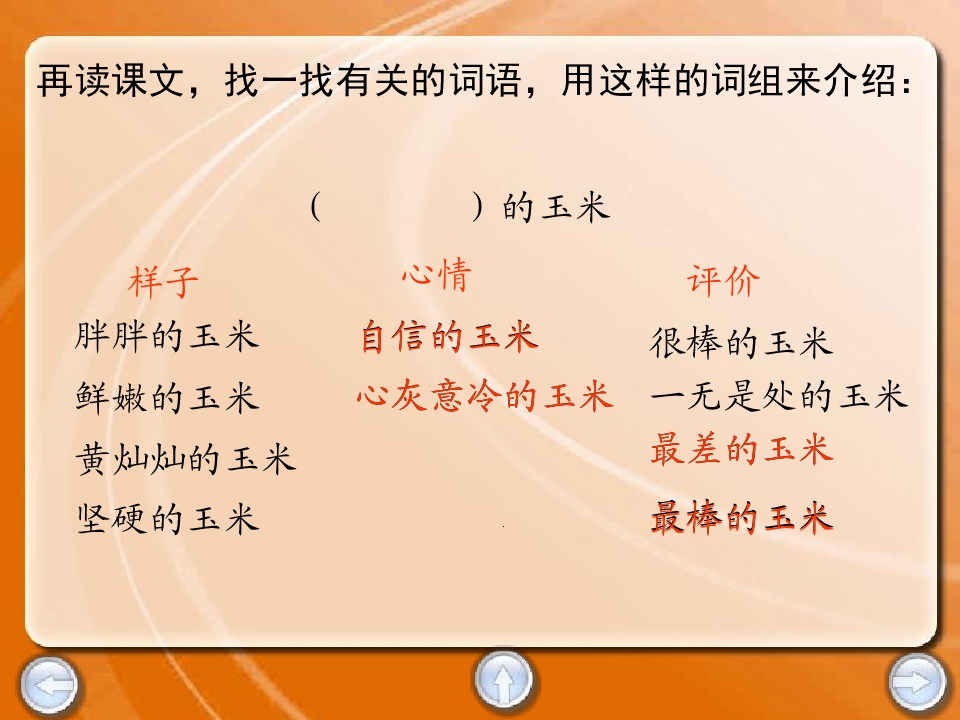 再读课文，找一找有关的词语，用这样的词组来介绍：

（ ）的玉米

样子

胖胖的玉米

鲜嫩的玉米

黄灿灿的玉米

坚硬的玉米

心情

自信的玉米

心灰意冷的玉米

评价

很棒的玉米

一无是处的玉米

最差的玉米

最棒的玉米